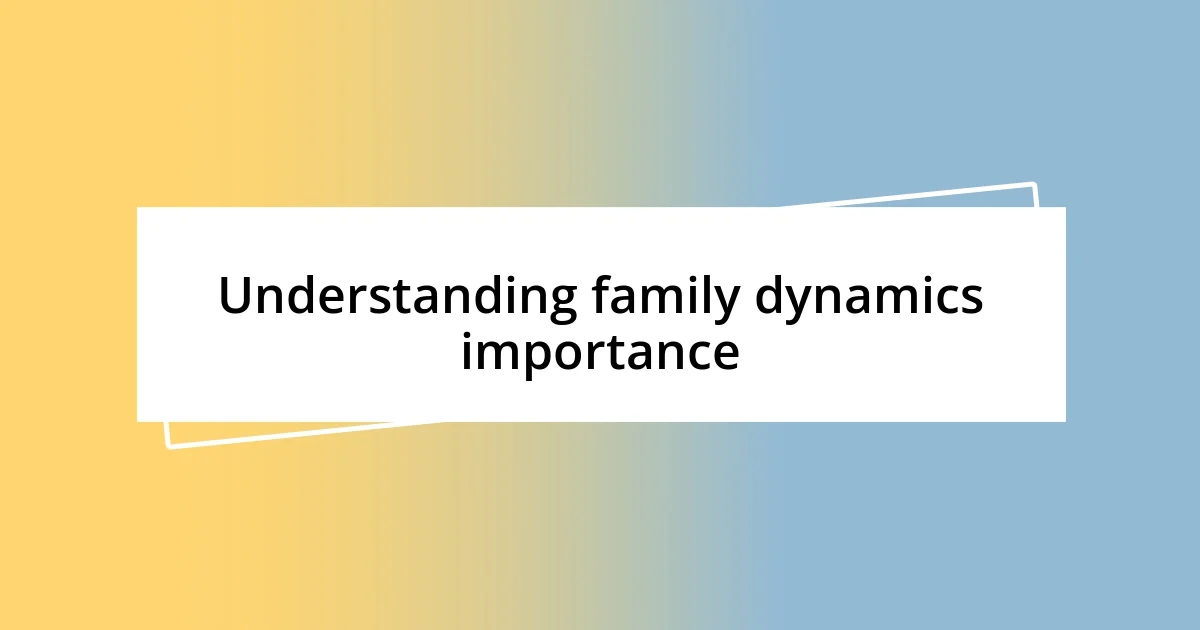 Understanding family dynamics importance